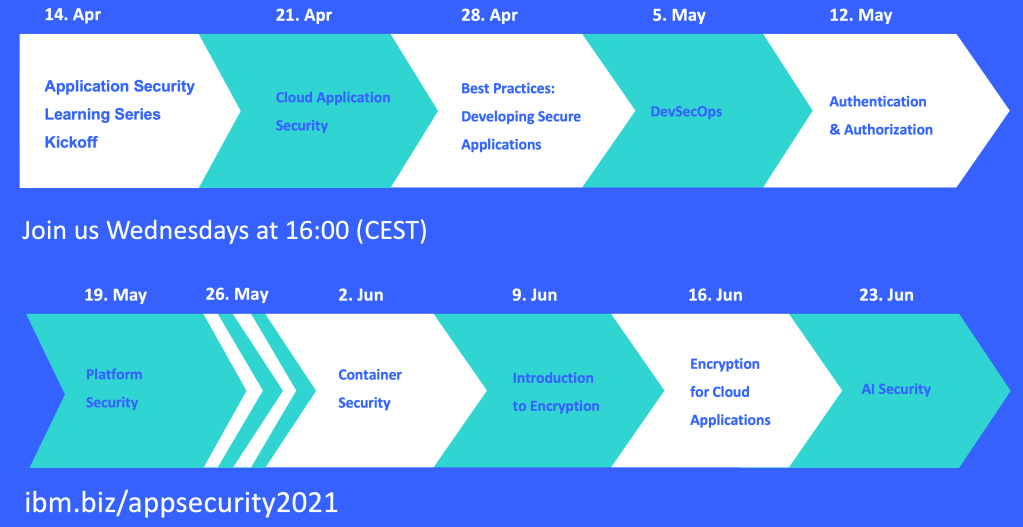 14. Apr

Application Security Learning Series Kickoff

21. Apr

Cloud Application Security

28. Apr

Best Practices: Developing Secure Applications

5. May

DevSecOps

12. May

Authentication & Authorization

Join us Wednesdays at 16:00 (CEST)

19. May

Platform Security

26. May

2. Jun

Container Security

9. Jun

Introduction to Encryption

16. Jun

Encryption for Cloud Applications

23. Jun

AI Security

ibm.biz/appsecurity2021